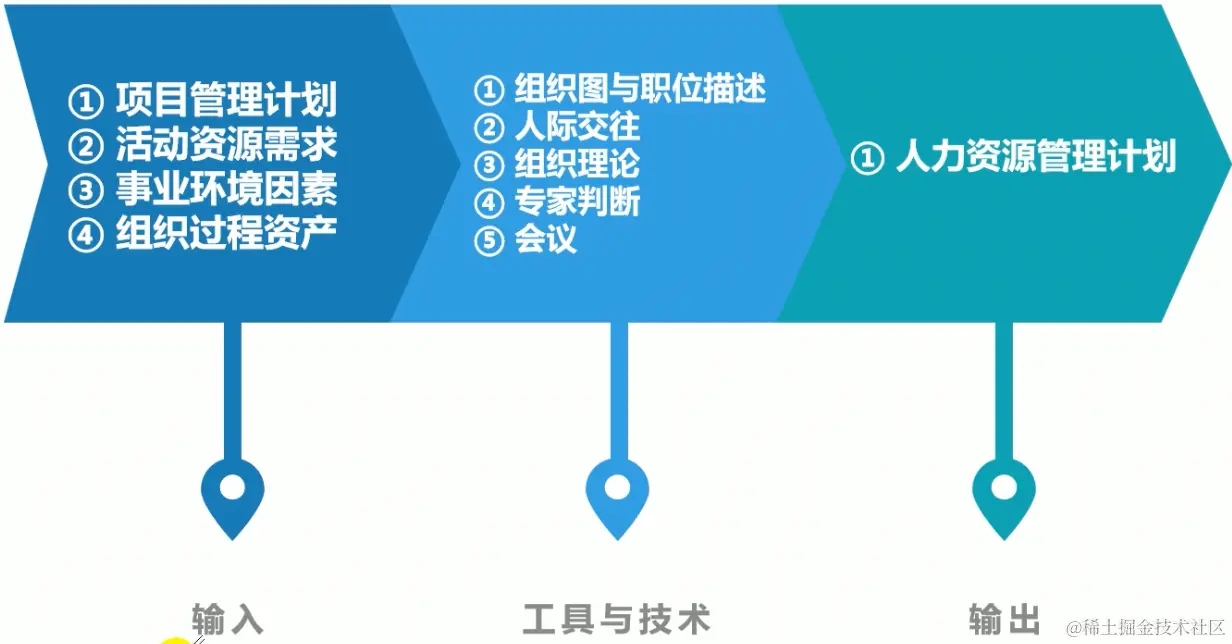 ① 项目管理计划
② 活动资源需求
③ 事业环境因素
④ 组织过程资产

① 组织图与职位描述
② 人际交往
③ 组织理论
④ 专家判断
⑤ 会议

① 人力资源管理计划

输入

工具与技术

输出

@稀土掘金技术社区